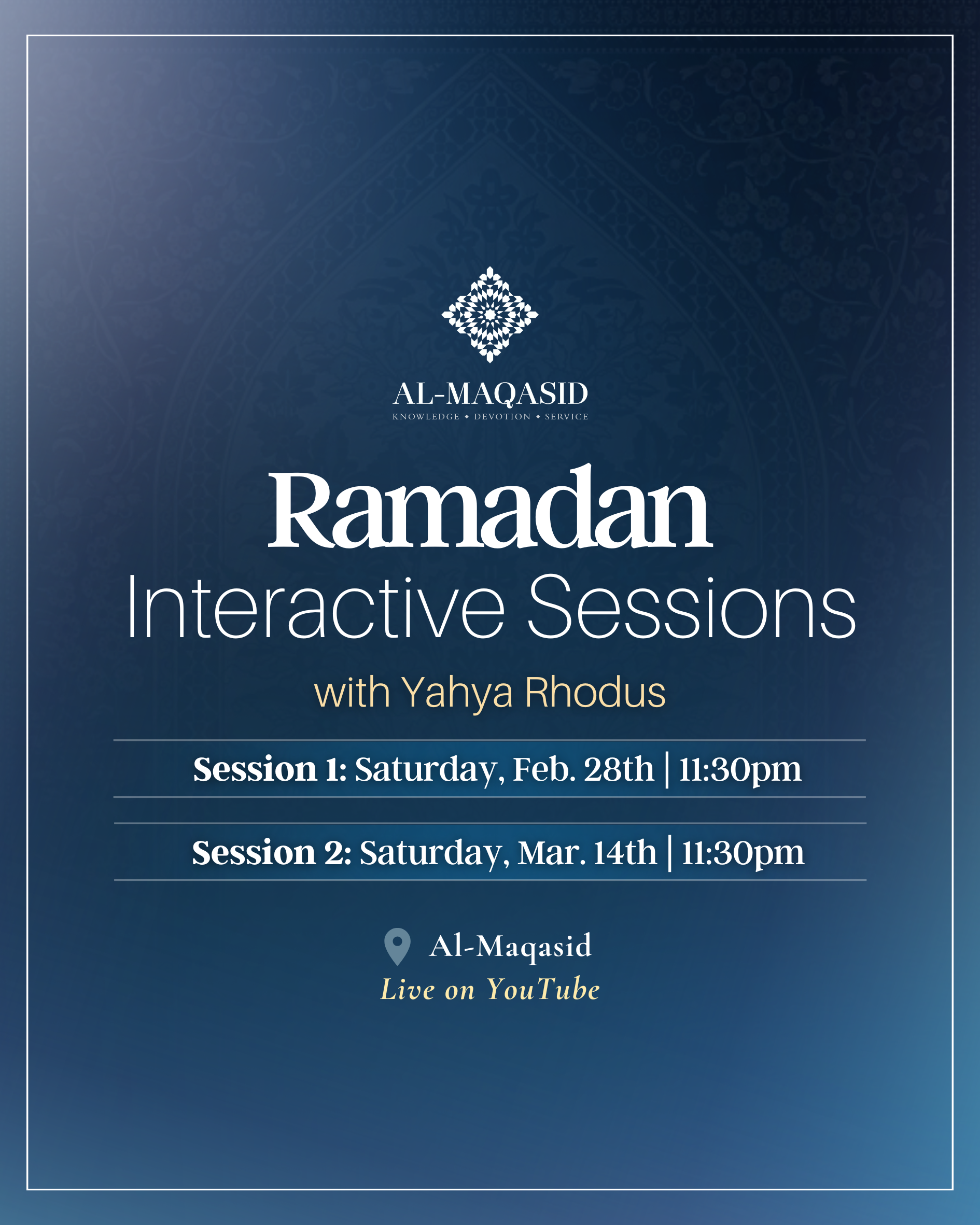 AL-MAQASID
KNOWLEDGE • DEVOTION • SERVICE

Ramadan
Interactive Sessions
with Yahya Rhodus

Session 1: Saturday, Feb. 28th | 11:30pm

Session 2: Saturday, Mar. 14th | 11:30pm

Al-Maqasid
Live on YouTube